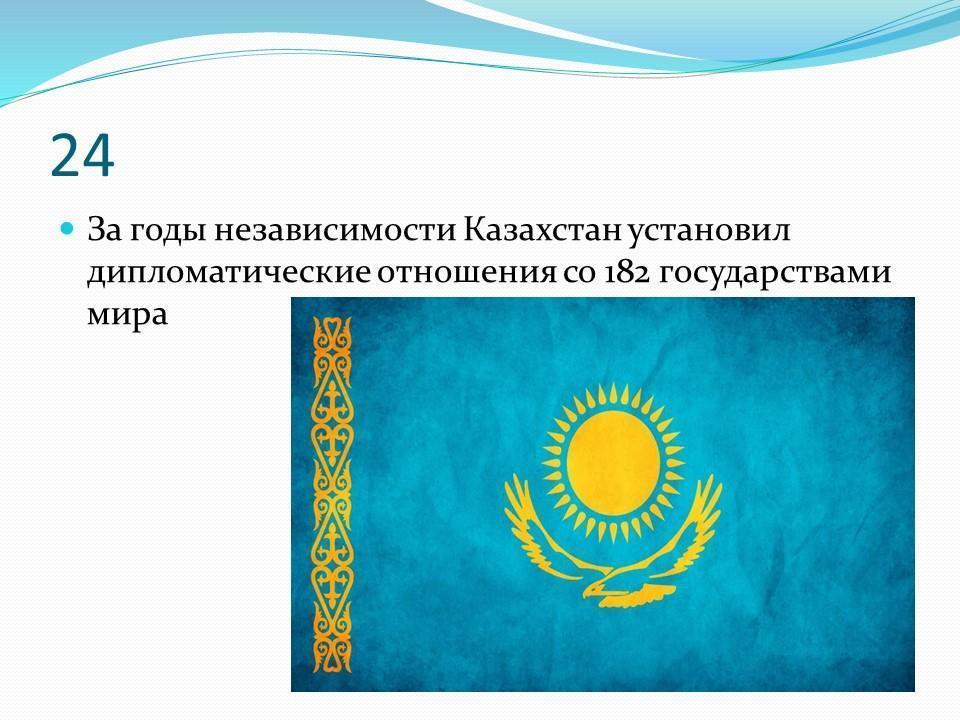 24

За годы независимости Казахстан установил дипломатические отношения со 182 государствами мира